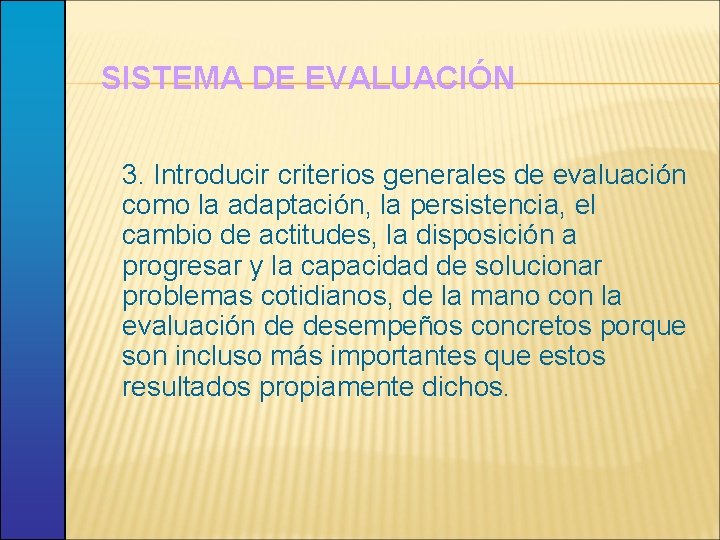 SISTEMA DE EVALUACIÓN

3. Introducir criterios generales de evaluación como la adaptación, la persistencia, el cambio de actitudes, la disposición a progresar y la capacidad de solucionar problemas cotidianos, de la mano con la evaluación de desempeños concretos porque son incluso más importantes que estos resultados propiamente dichos.